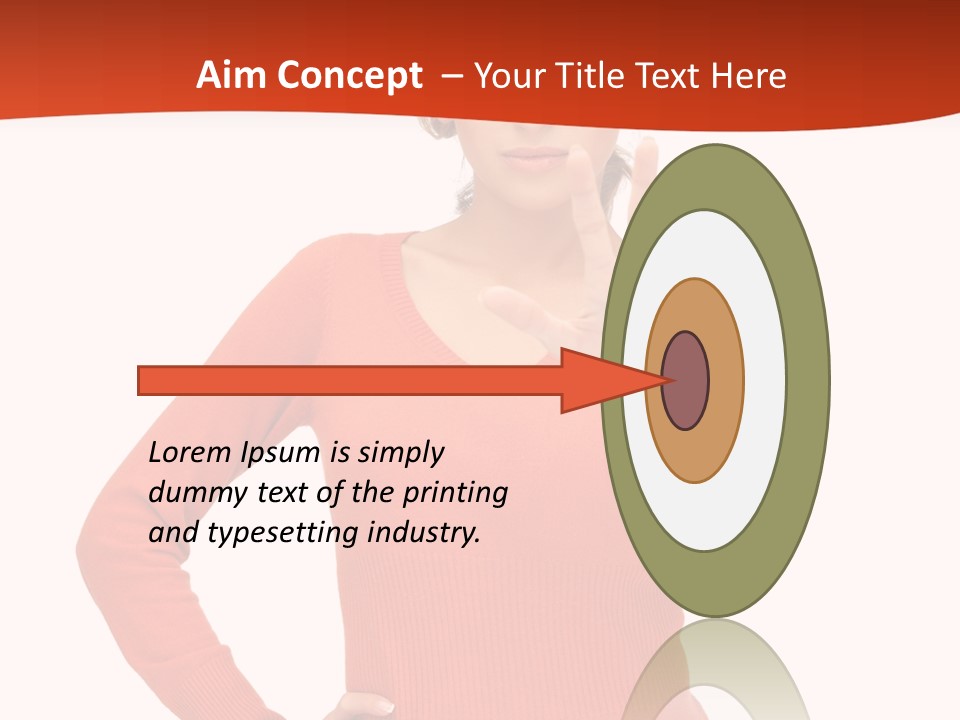 Aim Concept – Your Title Text Here

Lorem Ipsum is simply dummy text of the printing and typesetting industry.